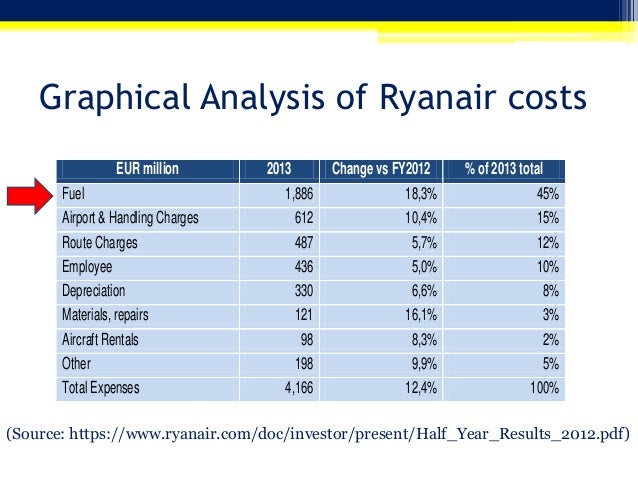 Graphical Analysis of Ryanair costs

| EUR million | 2013 | Change vs FY2012 | % of 2013 total |
|---|---|---|---|
| Fuel | 1,886 | 18,3% | 45% |
| Airport & Handling Charges | 612 | 10,4% | 15% |
| Route Charges | 487 | 5,7% | 12% |
| Employee | 436 | 5,0% | 10% |
| Depreciation | 330 | 6,6% | 8% |
| Materials, repairs | 121 | 16,1% | 3% |
| Aircraft Rentals | 98 | 8,3% | 2% |
| Other | 198 | 9,9% | 5% |
| Total Expenses | 4,166 | 12,4% | 100% |

(Source: https://www.ryanair.com/doc/investor/present/Half_Year_Results_2012.pdf)